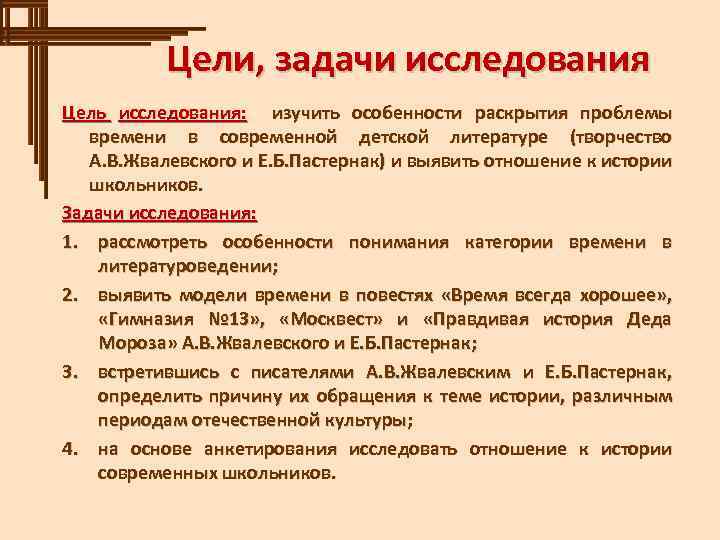 Цели, задачи исследования

Цель исследования: изучить особенности раскрытия проблемы времени в современной детской литературе (творчество А.В.Жвалевского и Е.Б.Пастернак) и выявить отношение к истории школьников.

Задачи исследования:

1. рассмотреть особенности понимания категории времени в литературоведении;
2. выявить модели времени в повестях «Время всегда хорошее», «Гимназия №13», «Москвест» и «Правдивая история Деда Мороза» А.В.Жвалевского и Е.Б.Пастернак;
3. встретившись с писателями А.В.Жвалевским и Е.Б.Пастернак, определить причину их обращения к теме истории, различным периодам отечественной культуры;
4. на основе анкетирования исследовать отношение к истории современных школьников.